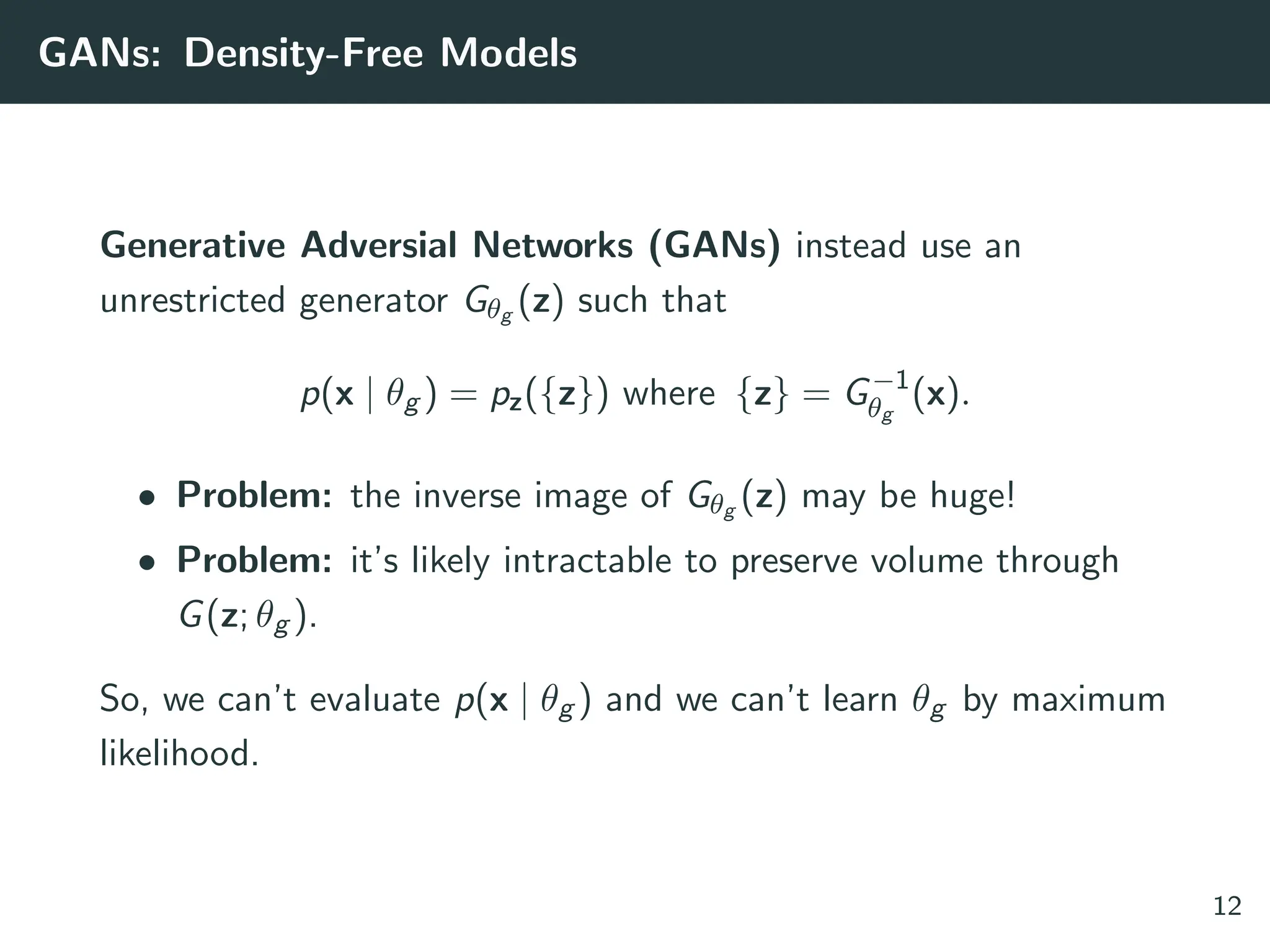 GANs: Density-Free Models

Generative Adversial Networks (GANs) instead use an unrestricted generator $G_{\theta_g}(\mathbf{z})$ such that

$p(\mathbf{x} \mid \theta_g) = p_{\mathbf{z}}(\{\mathbf{z}\})$ where $\{\mathbf{z}\} = G_{\theta_g}^{-1}(\mathbf{x})$.

• Problem: the inverse image of $G_{\theta_g}(\mathbf{z})$ may be huge!
• Problem: it's likely intractable to preserve volume through $G(\mathbf{z}; \theta_g)$.

So, we can't evaluate $p(\mathbf{x} \mid \theta_g)$ and we can't learn $\theta_g$ by maximum likelihood.

12